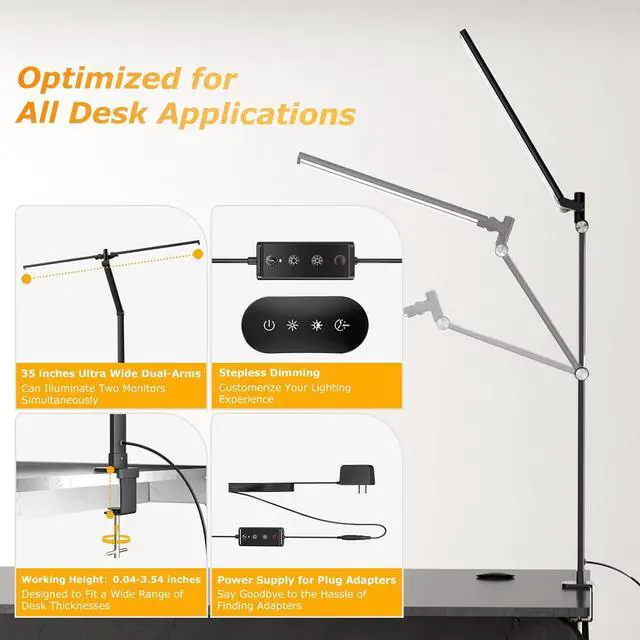 Optimized for
All Desk Applications

35 inches Ultra Wide Dual-Arms
Can Illuminate Two Monitors Simultaneously

Stepless Dimming
Customerize Your Lighting Experience

Working Height: 0.04-3.54 inches
Designed to Fit a Wide Range of Desk Thicknesses

Power Supply for Plug Adapters
Say Goodbye to the Hassle of Finding Adapters